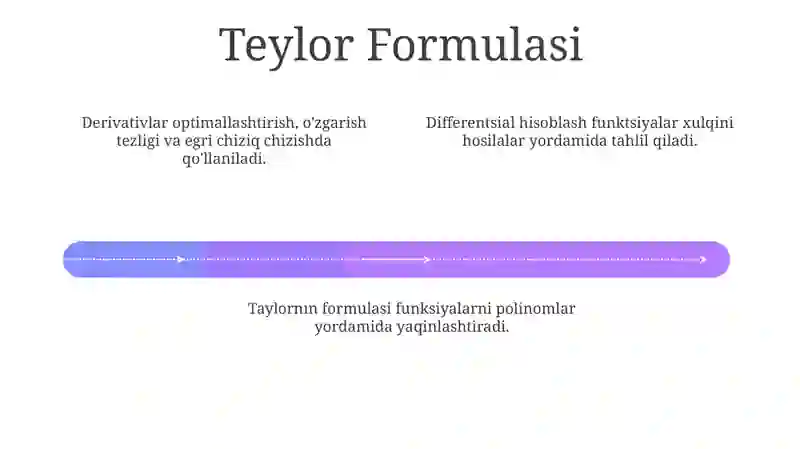 Teylor Formulasi

Derivativlar optimallashtirish, o'zgarish tezligi va egri chiziq chizishda qo'llaniladi.

Differentsial hisoblash funktsiyalar xulqini hosilalar yordamida tahlil qiladi.

Taylornın formulasi funksiyalarni polinomlar yordamida yaqinlashtiradi.